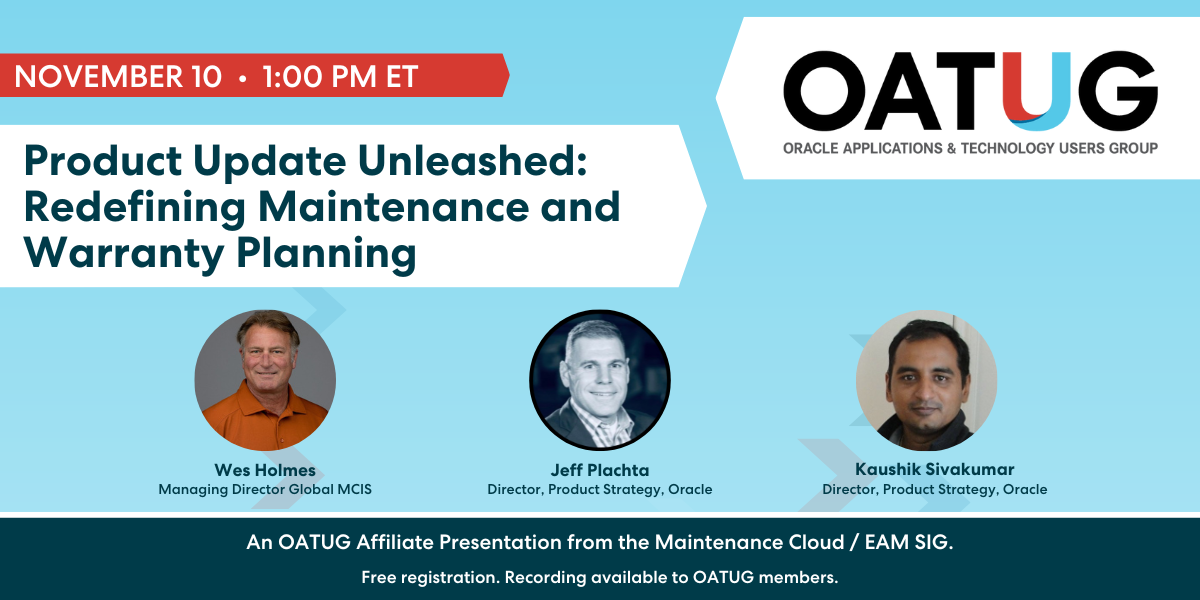 NOVEMBER 10 • 1:00 PM ET

OATUG
ORACLE APPLICATIONS & TECHNOLOGY USERS GROUP

Product Update Unleashed: Redefining Maintenance and Warranty Planning

Wes Holmes
Managing Director Global MCIS

Jeff Plachta
Director, Product Strategy, Oracle

Kaushik Sivakumar
Director, Product Strategy, Oracle

An OATUG Affiliate Presentation from the Maintenance Cloud / EAM SIG.

Free registration. Recording available to OATUG members.